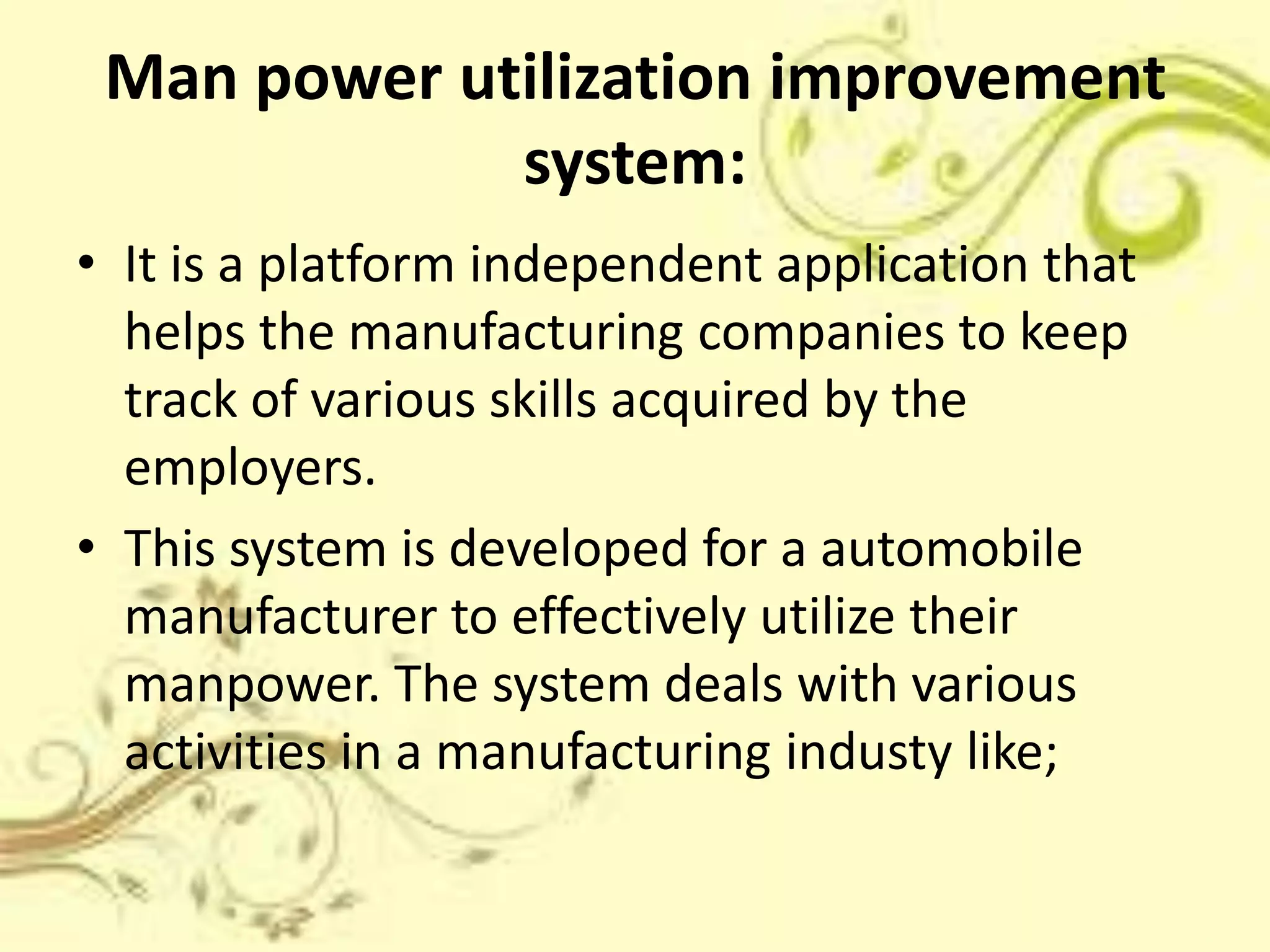 Man power utilization improvement system:

• It is a platform independent application that helps the manufacturing companies to keep track of various skills acquired by the employers.

• This system is developed for a automobile manufacturer to effectively utilize their manpower. The system deals with various activities in a manufacturing industy like;